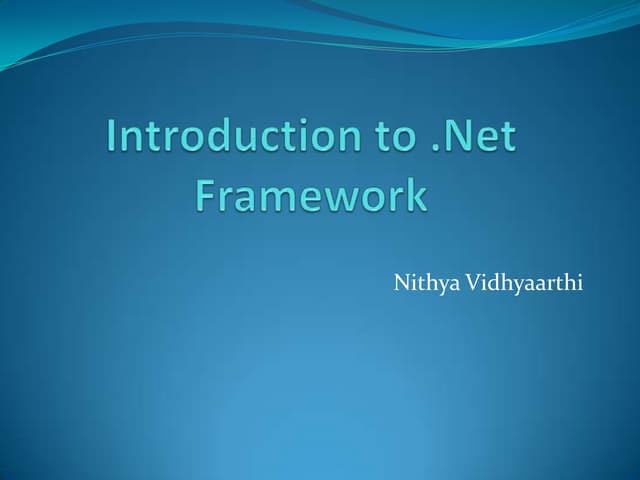 Introduction to .Net Framework

Nithya Vidhyaarthi